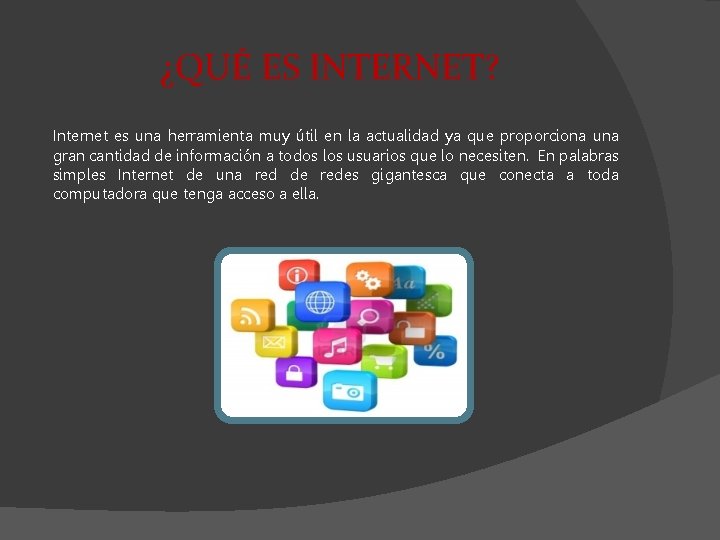 ¿QUÉ ES INTERNET?

Internet es una herramienta muy útil en la actualidad ya que proporciona una gran cantidad de información a todos los usuarios que lo necesiten. En palabras simples Internet de una red de redes gigantesca que conecta a toda computadora que tenga acceso a ella.